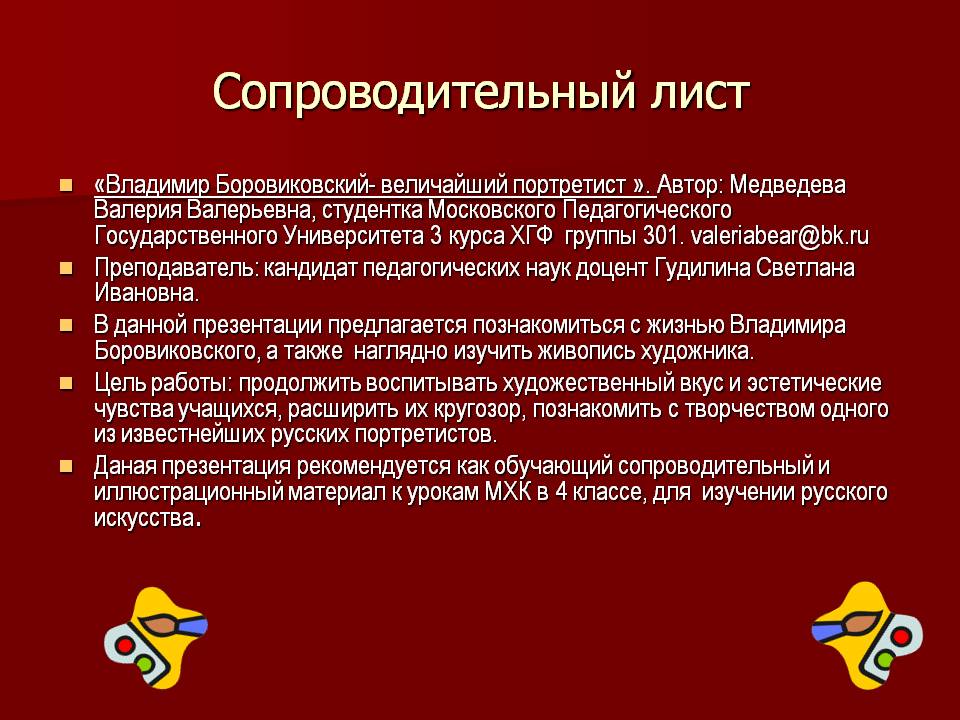 Сопроводительный лист

«Владимир Боровиковский- величайший портретист ». Автор: Медведева Валерия Валерьевна, студентка Московского Педагогического Государственного Университета 3 курса ХГФ группы 301. valeriabear@bk.ru

Преподаватель: кандидат педагогических наук доцент Гудилина Светлана Ивановна.

В данной презентации предлагается познакомиться с жизнью Владимира Боровиковского, а также наглядно изучить живопись художника.

Цель работы: продолжить воспитывать художественный вкус и эстетические чувства учащихся, расширить их кругозор, познакомить с творчеством одного из известнейших русских портретистов.

Даная презентация рекомендуется как обучающий сопроводительный и иллюстрационный материал к урокам МХК в 4 классе, для изучении русского искусства.